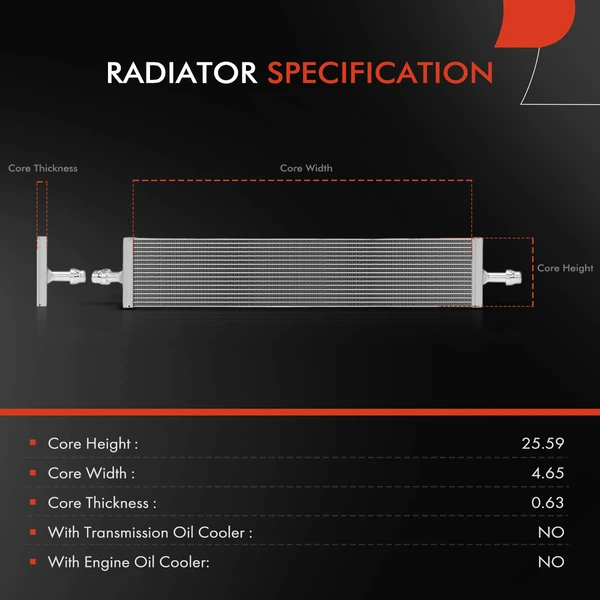 RADIATOR SPECIFICATION

Core Thickness

Core Width

Core Height

| | |
|---|---|
| Core Height : | 25.59 |
| Core Width : | 4.65 |
| Core Thickness : | 0.63 |
| With Transmission Oil Cooler : | NO |
| With Engine Oil Cooler: | NO |